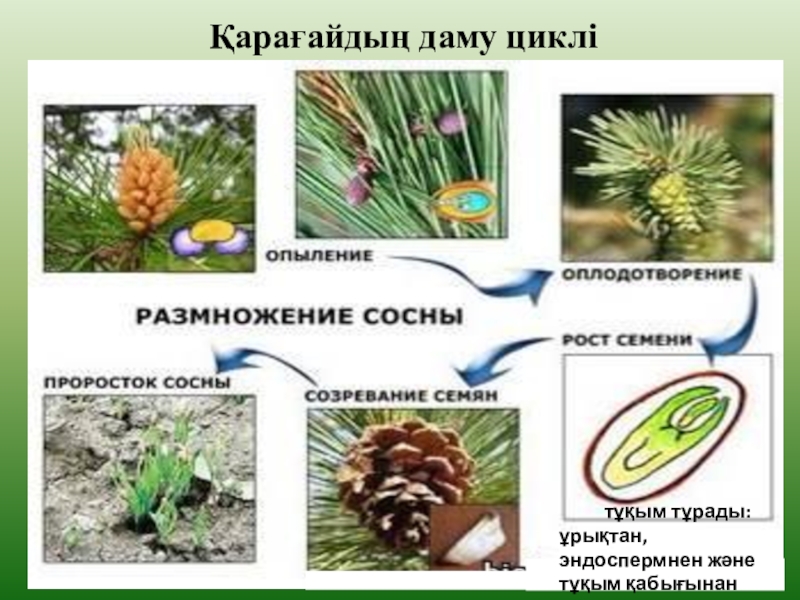 Қарағайдың даму циклі

ОПЫЛЕНИЕ

ОПЛОДОТВОРЕНИЕ

РАЗМНОЖЕНИЕ СОСНЫ

РОСТ СЕМЕНИ

ПРОРОСТОК СОСНЫ

СОЗРЕВАНИЕ СЕМЯН

тұқым тұрады: ұрықтан, эндоспермнен және тұқым қабығынан